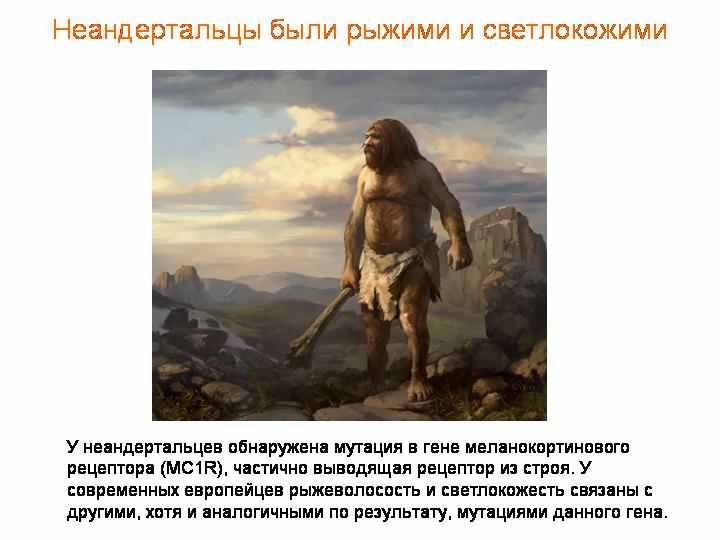 Неандертальцы были рыжими и светлокожими

У неандертальцев обнаружена мутация в гене меланокортинового рецептора (MC1R), частично выводящая рецептор из строя. У современных европейцев рыжеволосость и светлокожесть связаны с другими, хотя и аналогичными по результату, мутациями данного гена.